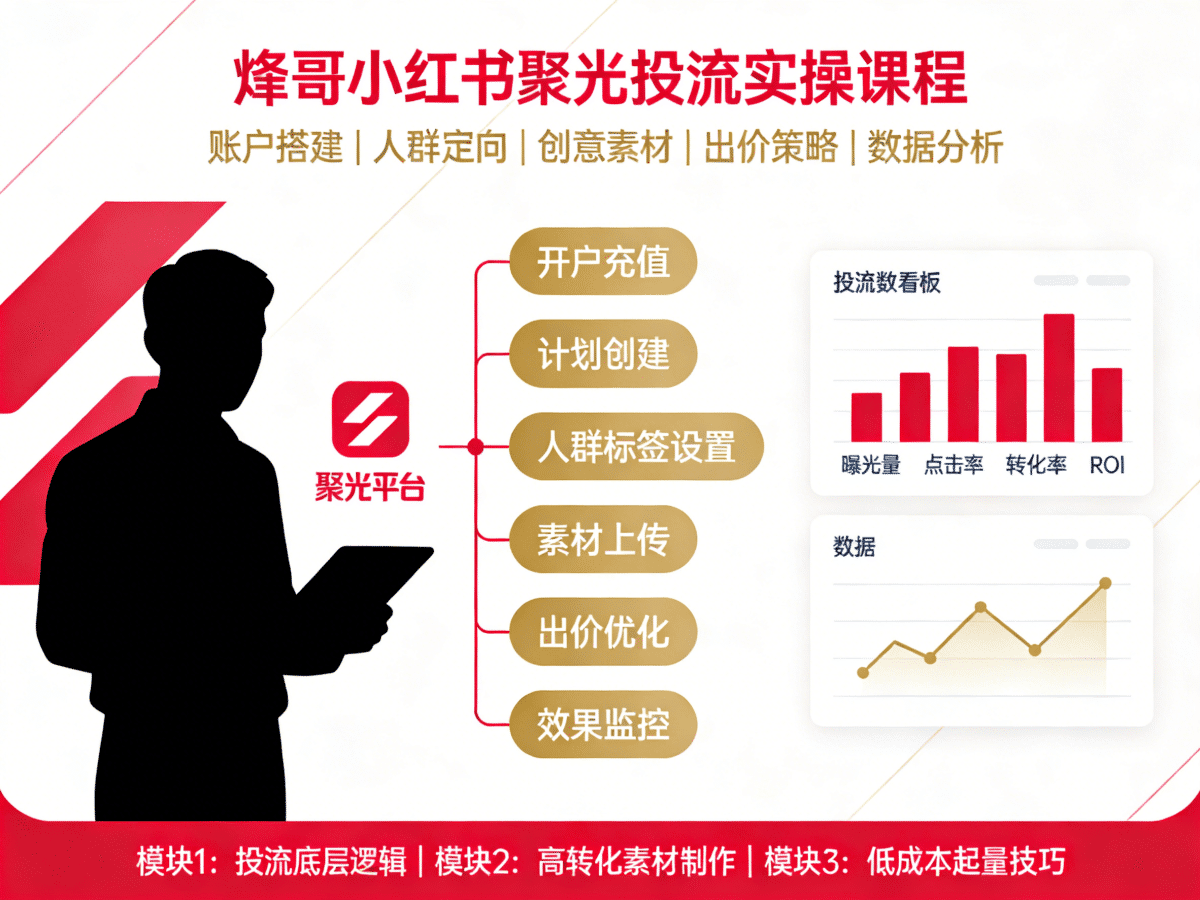 烽哥小红书聚光投流实操课程

账户搭建 | 人群定向 | 创意素材 | 出价策略 | 数据分析

聚光平台

开户充值

计划创建

人群标签设置

素材上传

出价优化

效果监控

投流数看板

曝光量 点击率 转化率 ROI

数据

模块1：投流底层逻辑 | 模块2：高转化素材制作 | 模块3：低成本起量技巧